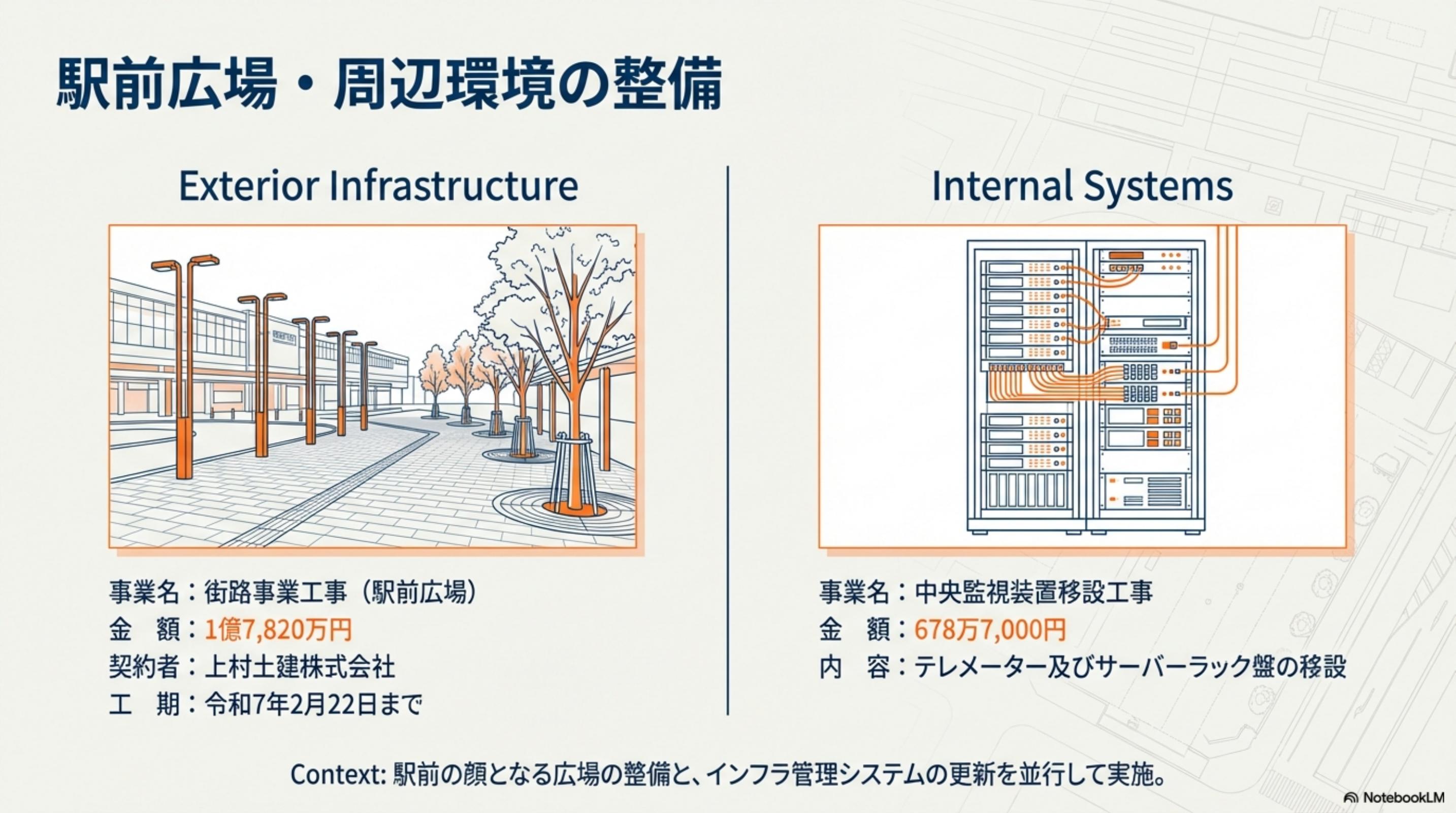 駅前広場・周辺環境の整備

Exterior Infrastructure

事業名：街路事業工事（駅前広場）
金　額：1億7,820万円
契約者：上村土建株式会社
工　期：令和7年2月22日まで

Internal Systems

事業名：中央監視装置移設工事
金　額：678万7,000円
内　容：テレメーター及びサーバーラック盤の移設

Context: 駅前の顔となる広場の整備と、インフラ管理システムの更新を並行して実施。

NotebookLM